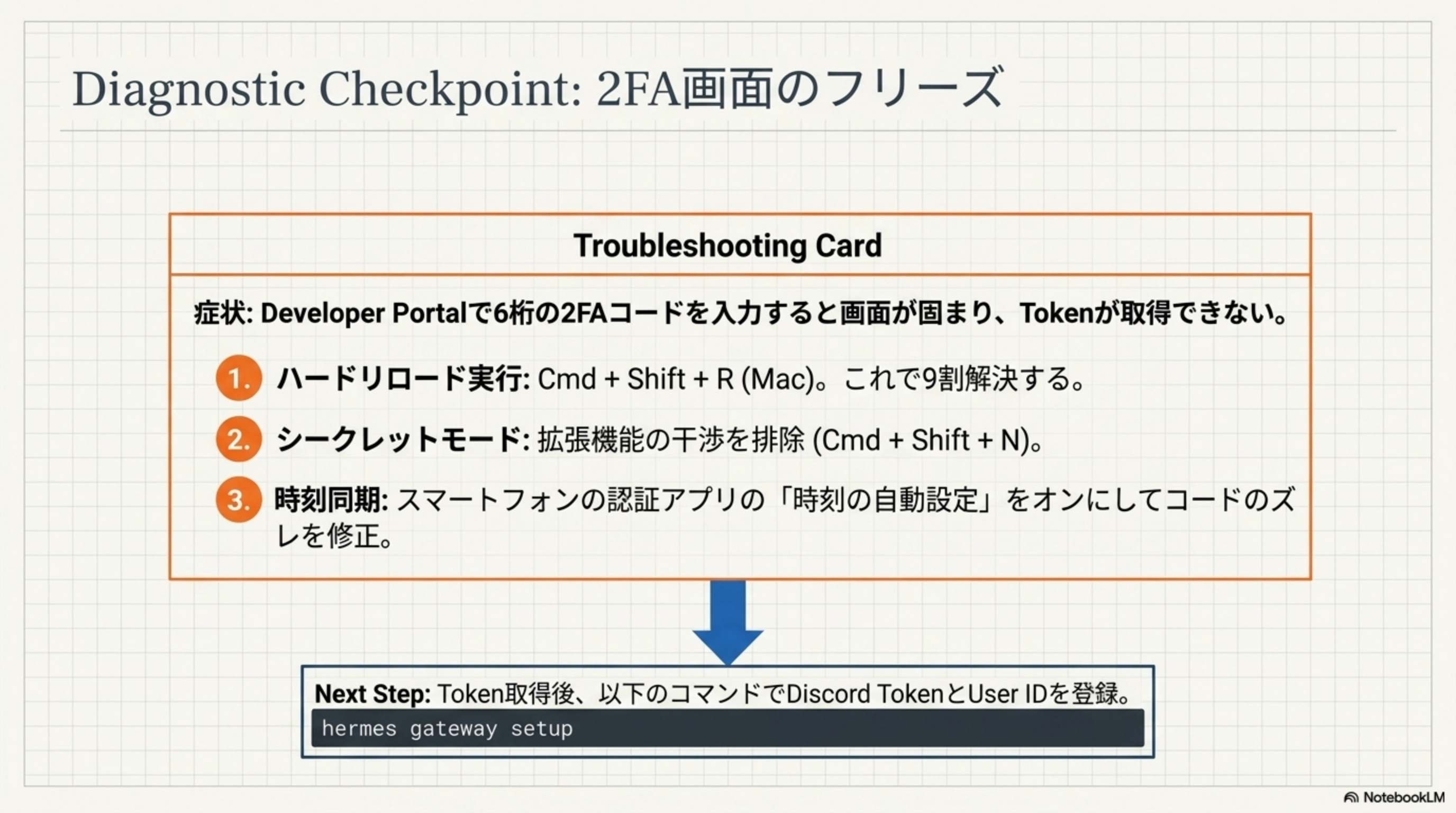 Diagnostic Checkpoint: 2FA画面のフリーズ

Troubleshooting Card

症状: Developer Portalで6桁の2FAコードを入力すると画面が固まり、Tokenが取得できない。

1. ハードリロード実行: Cmd + Shift + R (Mac)。これで9割解決する。

2. シークレットモード: 拡張機能の干渉を排除 (Cmd + Shift + N)。

3. 時刻同期: スマートフォンの認証アプリの「時刻の自動設定」をオンにしてコードのズレを修正。

Next Step: Token取得後、以下のコマンドでDiscord TokenとUser IDを登録。

hermes gateway setup

NotebookLM